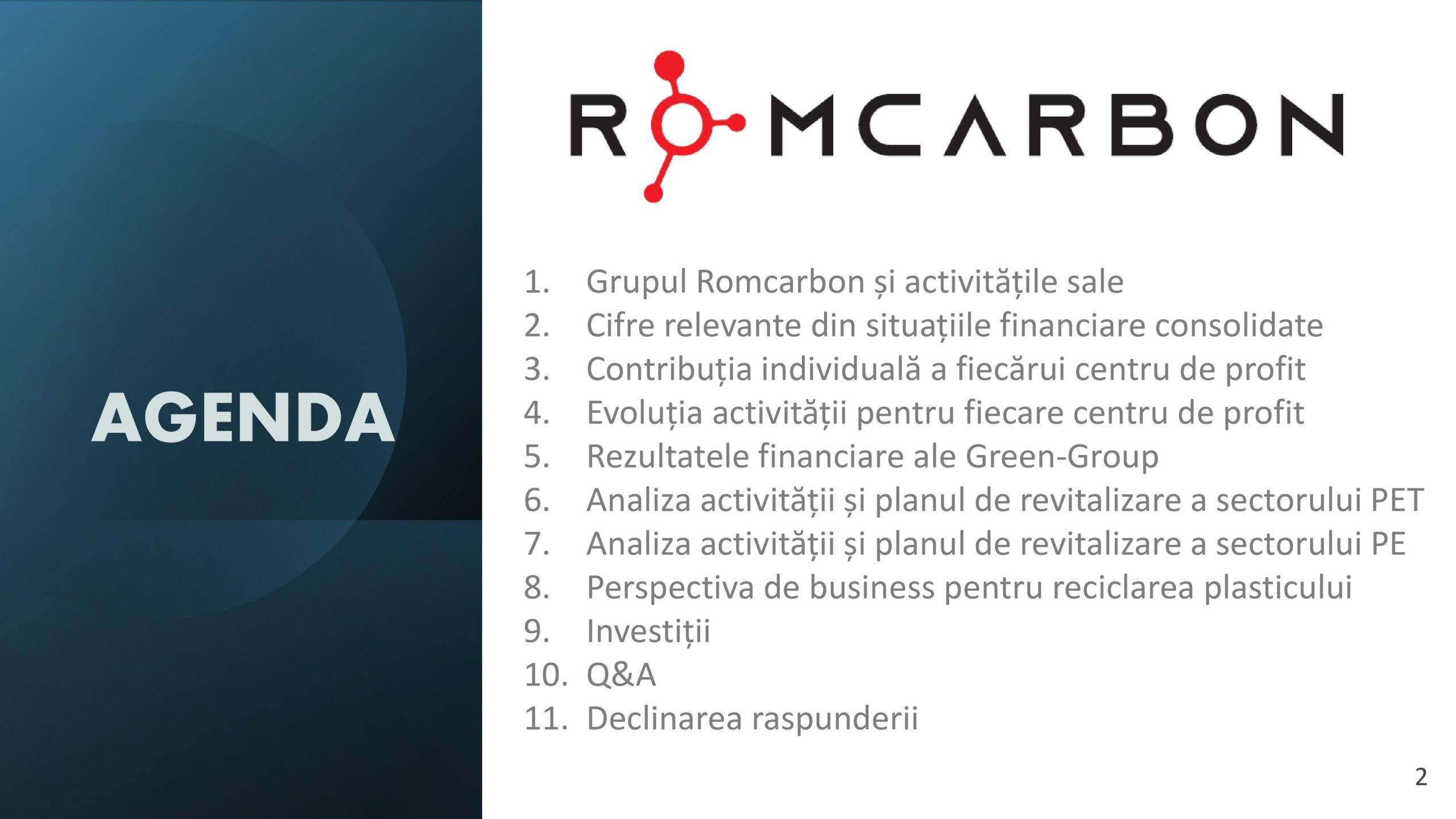 AGENDA

ROMCARBON

1. Grupul Romcarbon și activitățile sale
2. Cifre relevante din situațiile financiare consolidate
3. Contribuția individuală a fiecărui centru de profit
4. Evoluția activității pentru fiecare centru de profit
5. Rezultatele financiare ale Green-Group
6. Analiza activității și planul de revitalizare a sectorului PET
7. Analiza activității și planul de revitalizare a sectorului PE
8. Perspectiva de business pentru reciclarea plasticului
9. Investiții
10. Q&A
11. Declinarea raspunderii

2